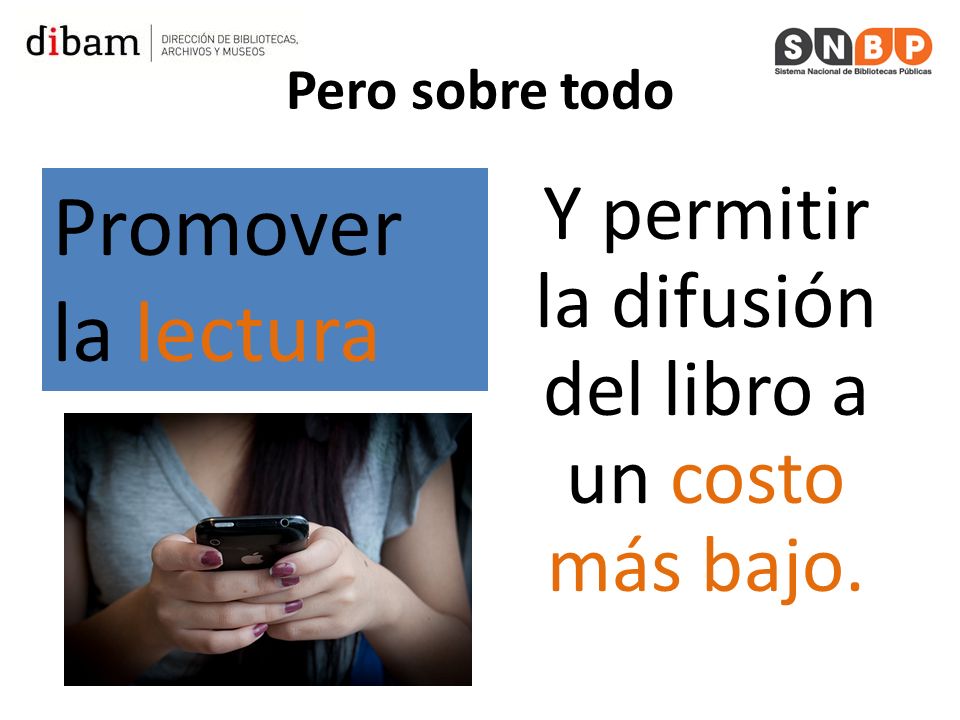 dibam DIRECCIÓN DE BIBLIOTECAS, ARCHIVOS Y MUSEOS

SNBP Sistema Nacional de Bibliotecas Públicas

Pero sobre todo

Promover la lectura

Y permitir la difusión del libro a un costo más bajo.